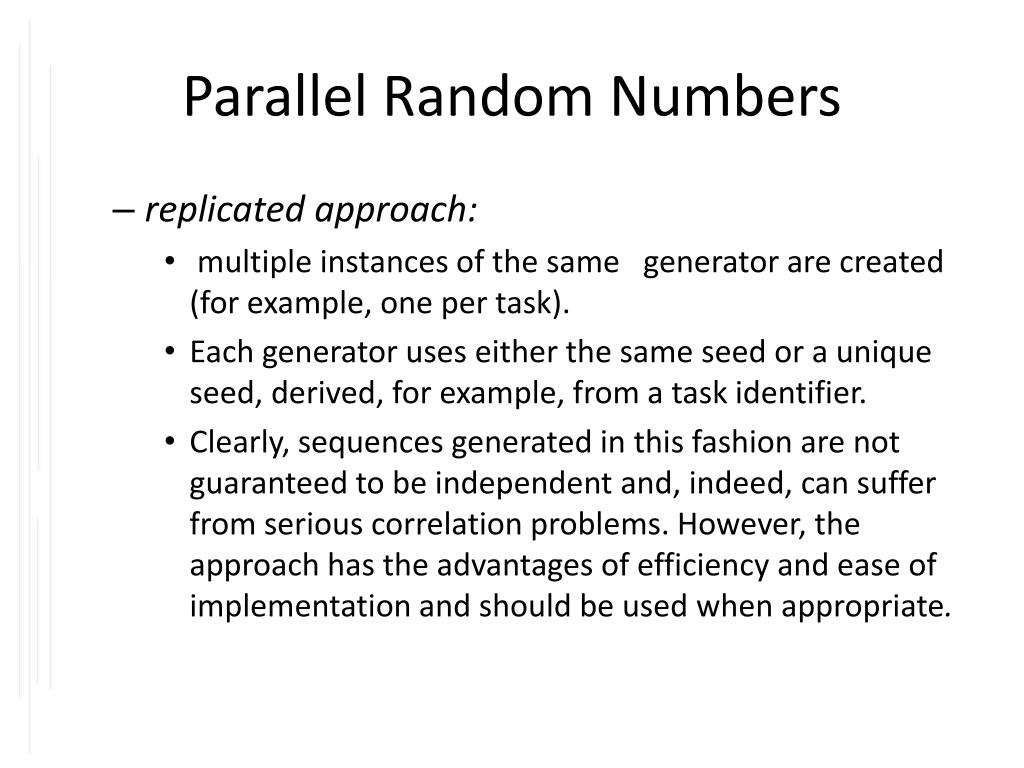 Parallel Random Numbers

– replicated approach:

• multiple instances of the same generator are created (for example, one per task).

• Each generator uses either the same seed or a unique seed, derived, for example, from a task identifier.

• Clearly, sequences generated in this fashion are not guaranteed to be independent and, indeed, can suffer from serious correlation problems. However, the approach has the advantages of efficiency and ease of implementation and should be used when appropriate.